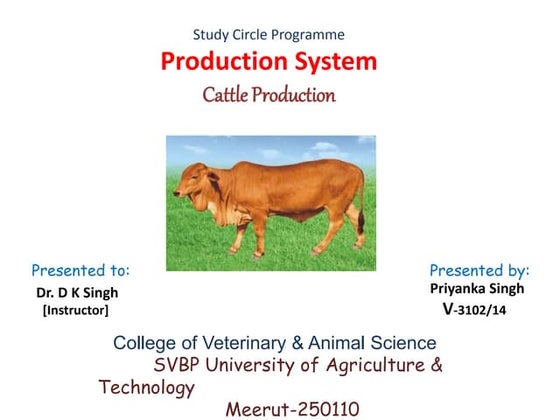 Study Circle Programme
Production System
Cattle Production

Presented to:
Dr. D K Singh
[Instructor]

Presented by:
Priyanka Singh
V-3102/14

College of Veterinary & Animal Science
SVBP University of Agriculture & Technology
Meerut-250110